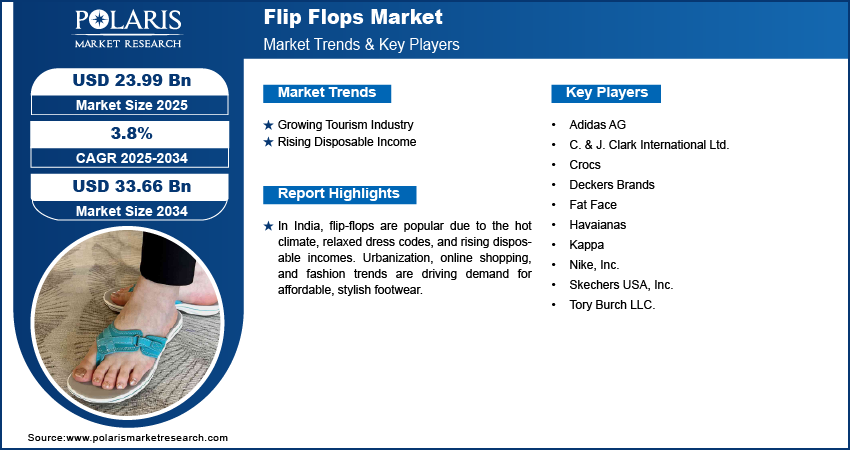 POLARIS
MARKET RESEARCH

Flip Flops Market
Market Trends & Key Players

USD 23.99 Bn
Market Size 2025

3.8%
CAGR 2025-2034

USD 33.66 Bn
Market Size 2034

Market Trends

★ Growing Tourism Industry
★ Rising Disposable Income

Report Highlights

★ In India, flip-flops are popular due to the hot climate, relaxed dress codes, and rising disposable incomes. Urbanization, online shopping, and fashion trends are driving demand for affordable, stylish footwear.

Key Players

• Adidas AG
• C. & J. Clark International Ltd.
• Crocs
• Deckers Brands
• Fat Face
• Havaianas
• Kappa
• Nike, Inc.
• Skechers USA, Inc.
• Tory Burch LLC.

Source:www.polarismarketresearch.com